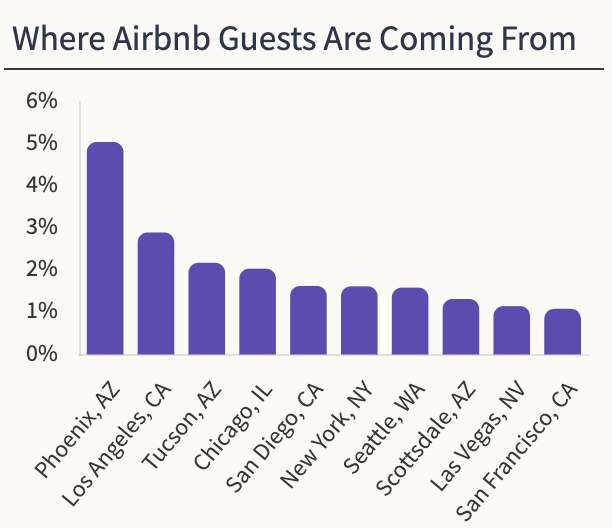 Where Airbnb Guests Are Coming From

6%
5%
4%
3%
2%
1%
0%

Phoenix, AZ
Los Angeles, CA
Tucson, AZ
Chicago, IL
San Diego, CA
New York, NY
Seattle, WA
Scottsdale, AZ
Las Vegas, NV
San Francisco, CA